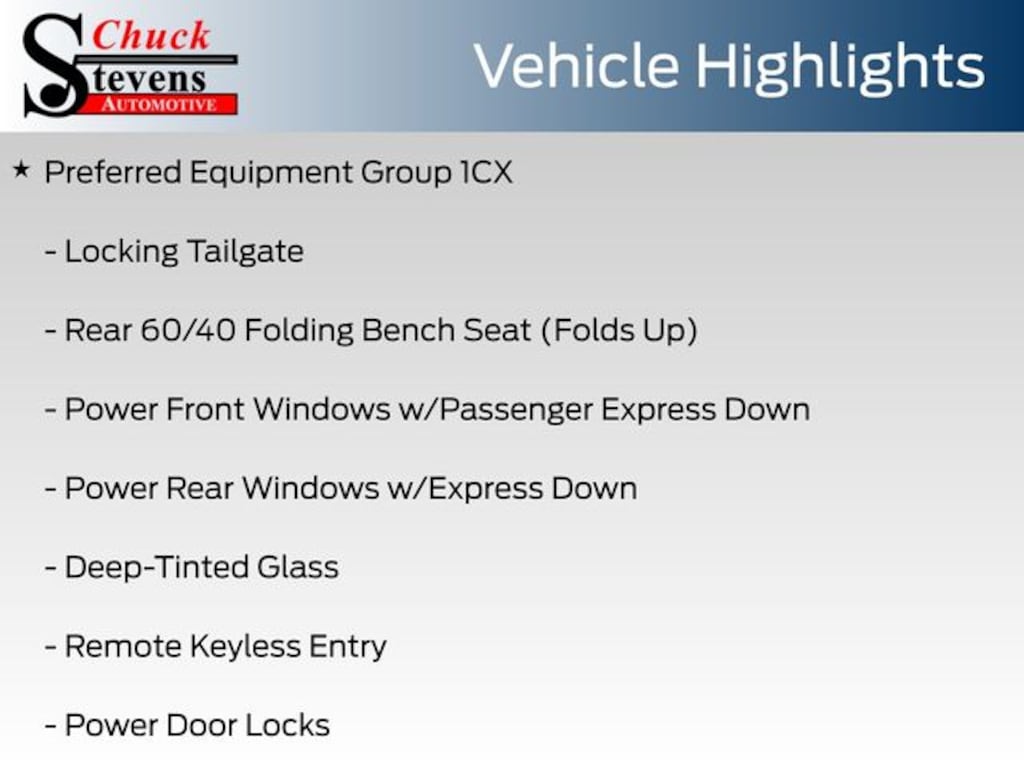 Chuck Stevens AUTOMOTIVE

Vehicle Highlights

★ Preferred Equipment Group 1CX

- Locking Tailgate

- Rear 60/40 Folding Bench Seat (Folds Up)

- Power Front Windows w/Passenger Express Down

- Power Rear Windows w/Express Down

- Deep-Tinted Glass

- Remote Keyless Entry

- Power Door Locks